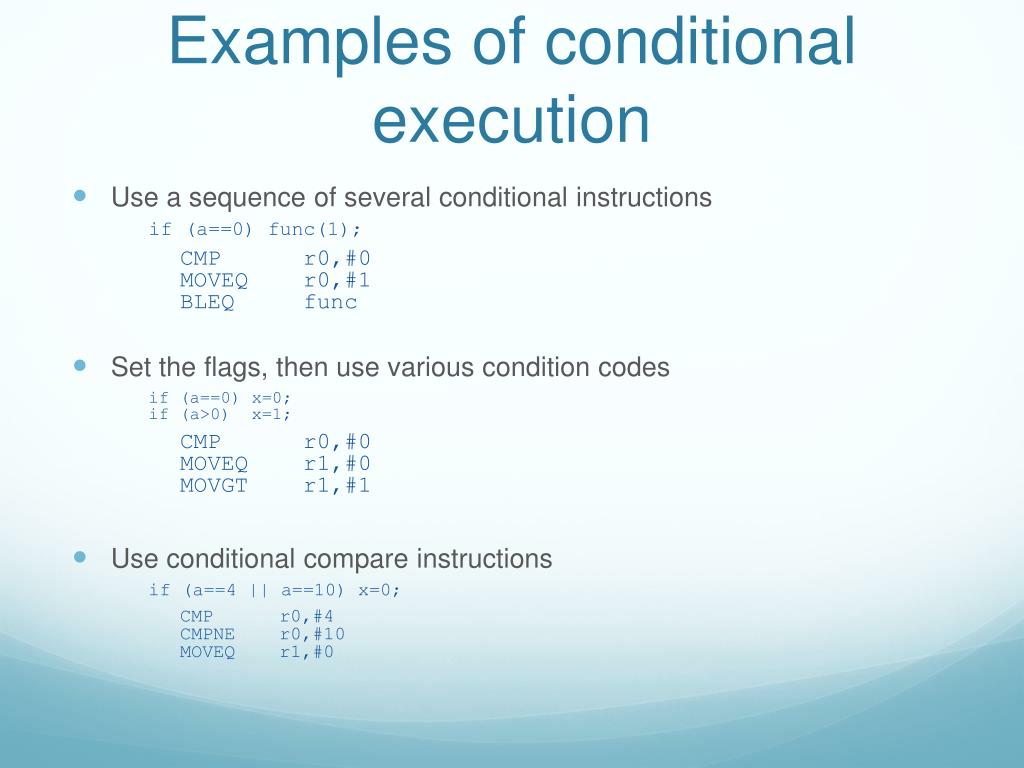 Examples of conditional execution

Use a sequence of several conditional instructions

if (a==0) func(1);

CMP r0,#0
MOVEQ r0,#1
BLEQ func

Set the flags, then use various condition codes

if (a==0) x=0;
if (a>0) x=1;

CMP r0,#0
MOVEQ r1,#0
MOVGT r1,#1

Use conditional compare instructions

if (a==4 || a==10) x=0;

CMP r0,#4
CMPNE r0,#10
MOVEQ r1,#0